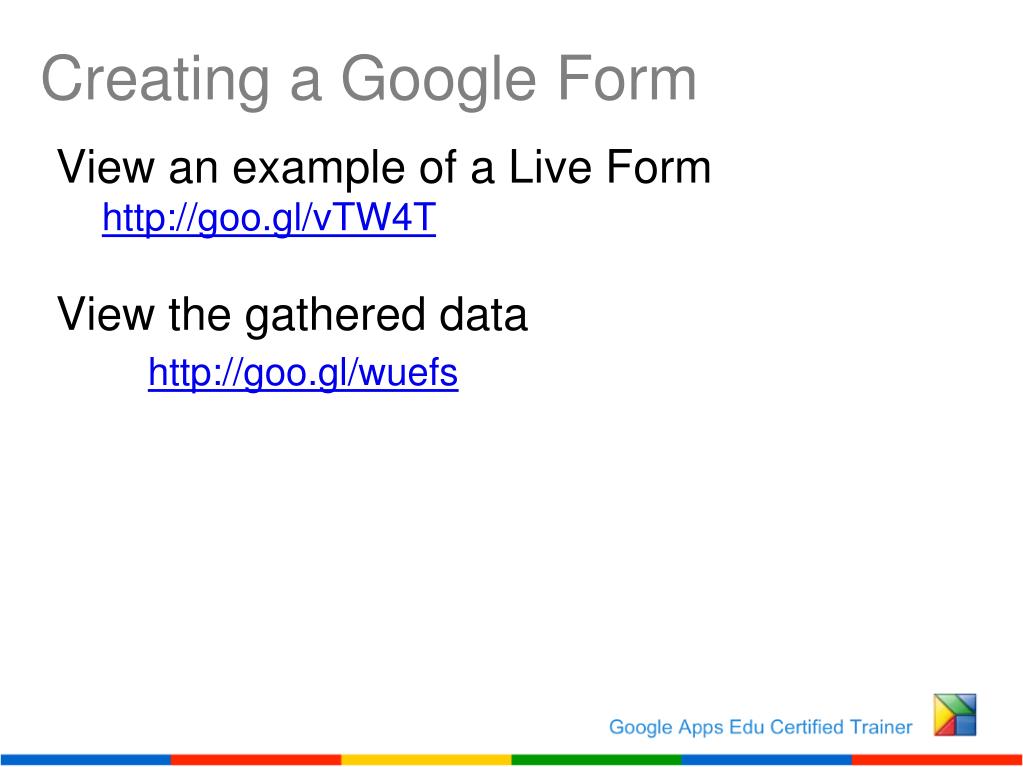 Creating a Google Form

View an example of a Live Form
http://goo.gl/vTW4T

View the gathered data
http://goo.gl/wuefs

Google Apps Edu Certified Trainer